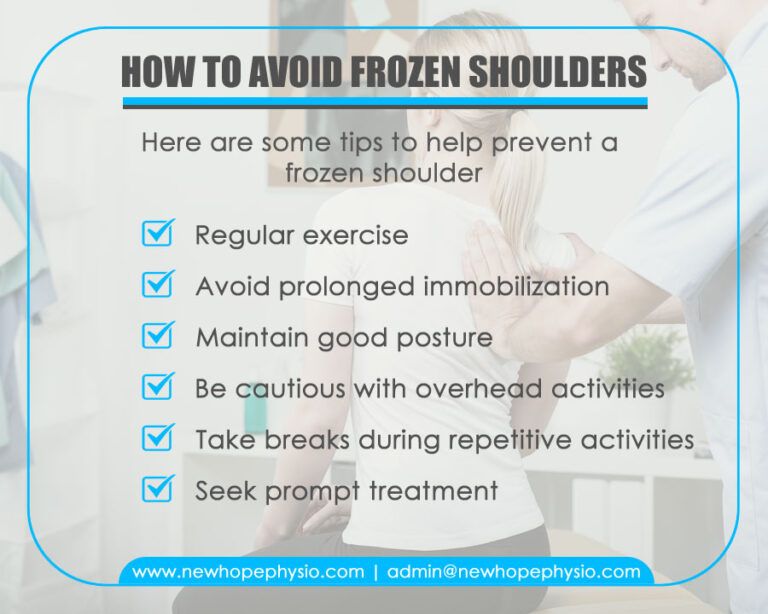 HOW TO AVOID FROZEN SHOULDERS

Here are some tips to help prevent a frozen shoulder

Regular exercise

Avoid prolonged immobilization

Maintain good posture

Be cautious with overhead activities

Take breaks during repetitive activities

Seek prompt treatment

www.newhopephysio.com | admin@newhopephysio.com